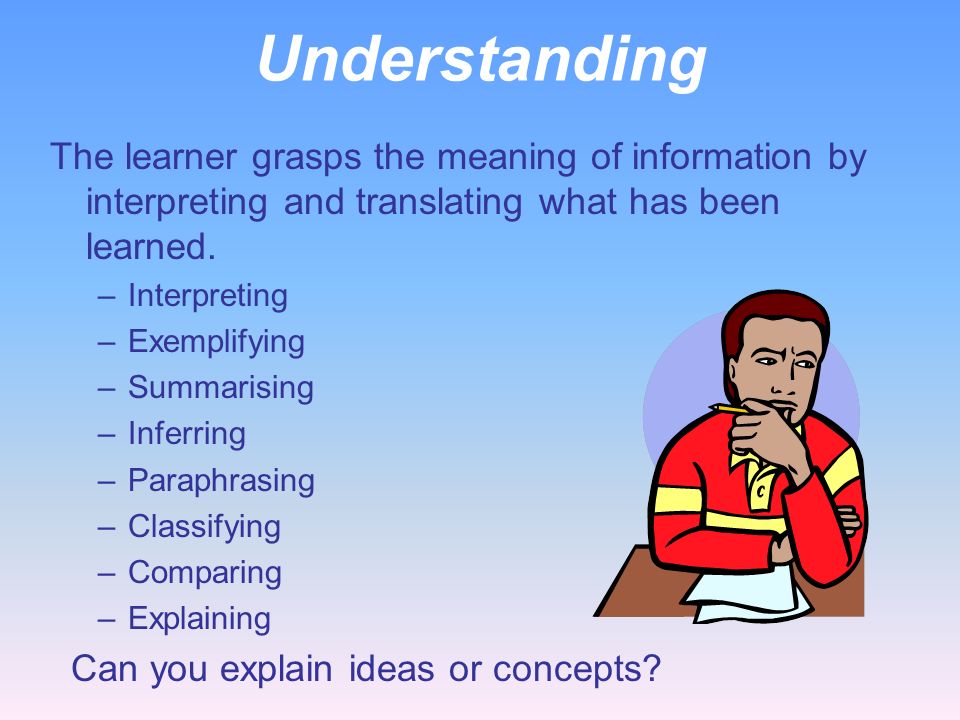 Understanding

The learner grasps the meaning of information by interpreting and translating what has been learned.

– Interpreting
– Exemplifying
– Summarising
– Inferring
– Paraphrasing
– Classifying
– Comparing
– Explaining

Can you explain ideas or concepts?